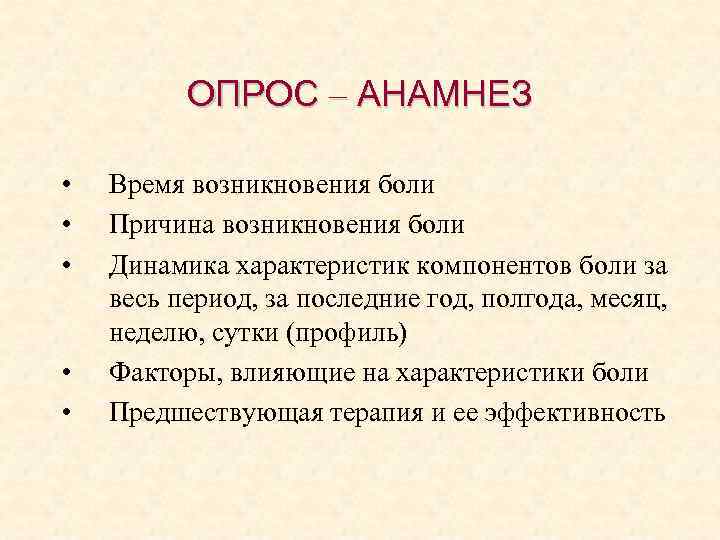 ОПРОС – АНАМНЕЗ

• Время возникновения боли
• Причина возникновения боли
• Динамика характеристик компонентов боли за весь период, за последние год, полгода, месяц, неделю, сутки (профиль)
• Факторы, влияющие на характеристики боли
• Предшествующая терапия и ее эффективность